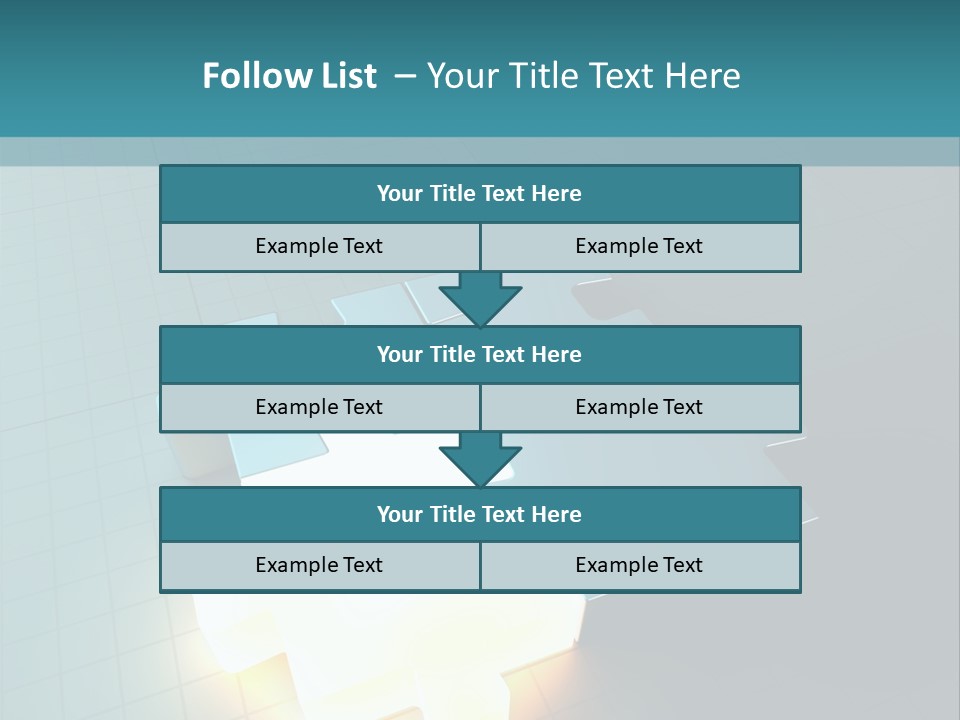 Follow List – Your Title Text Here

Your Title Text Here

Example Text

Example Text

Your Title Text Here

Example Text

Example Text

Your Title Text Here

Example Text

Example Text